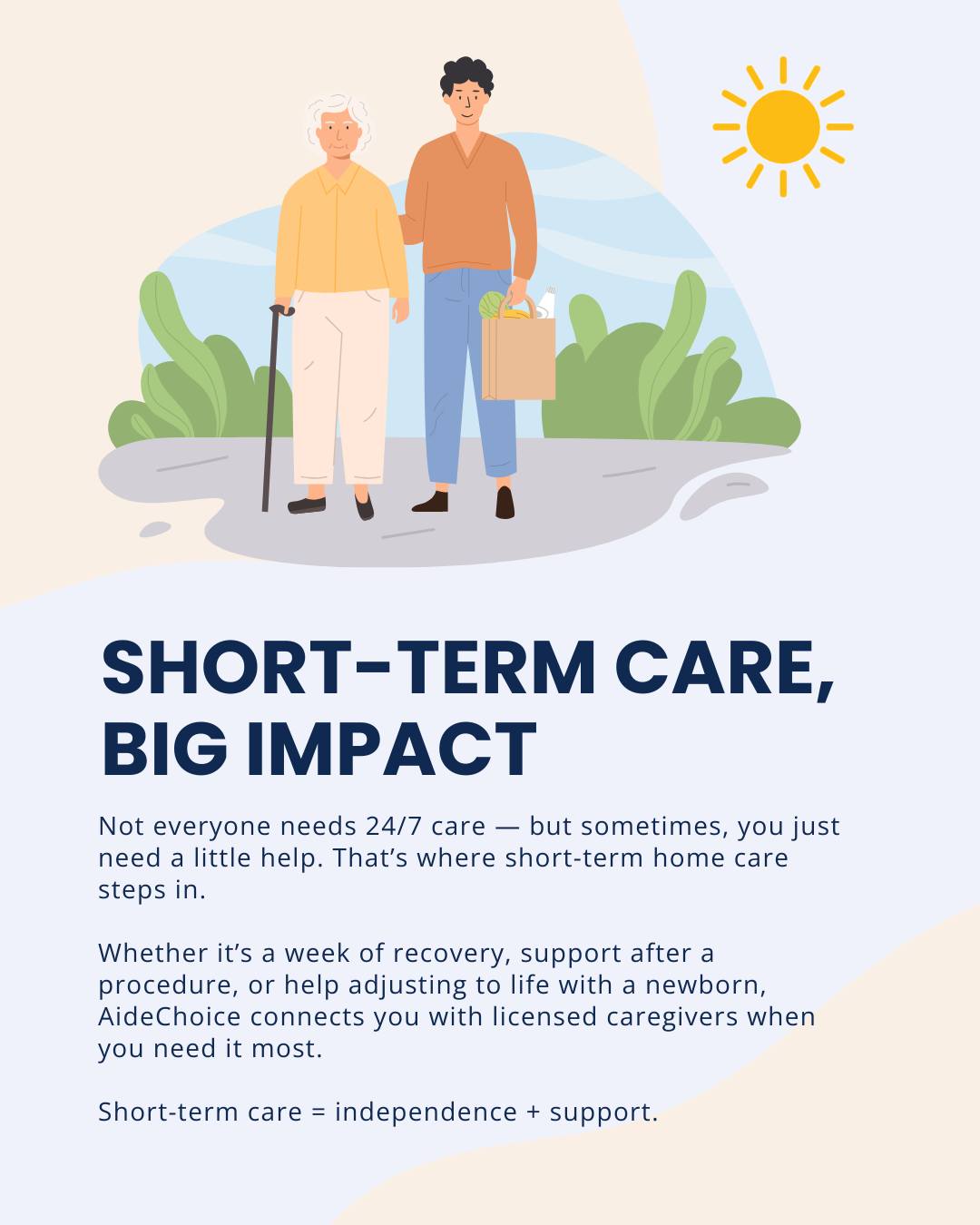 SHORT-TERM CARE, BIG IMPACT

Not everyone needs 24/7 care — but sometimes, you just need a little help. That's where short-term home care steps in.

Whether it's a week of recovery, support after a procedure, or help adjusting to life with a newborn, AideChoice connects you with licensed caregivers when you need it most.

Short-term care = independence + support.